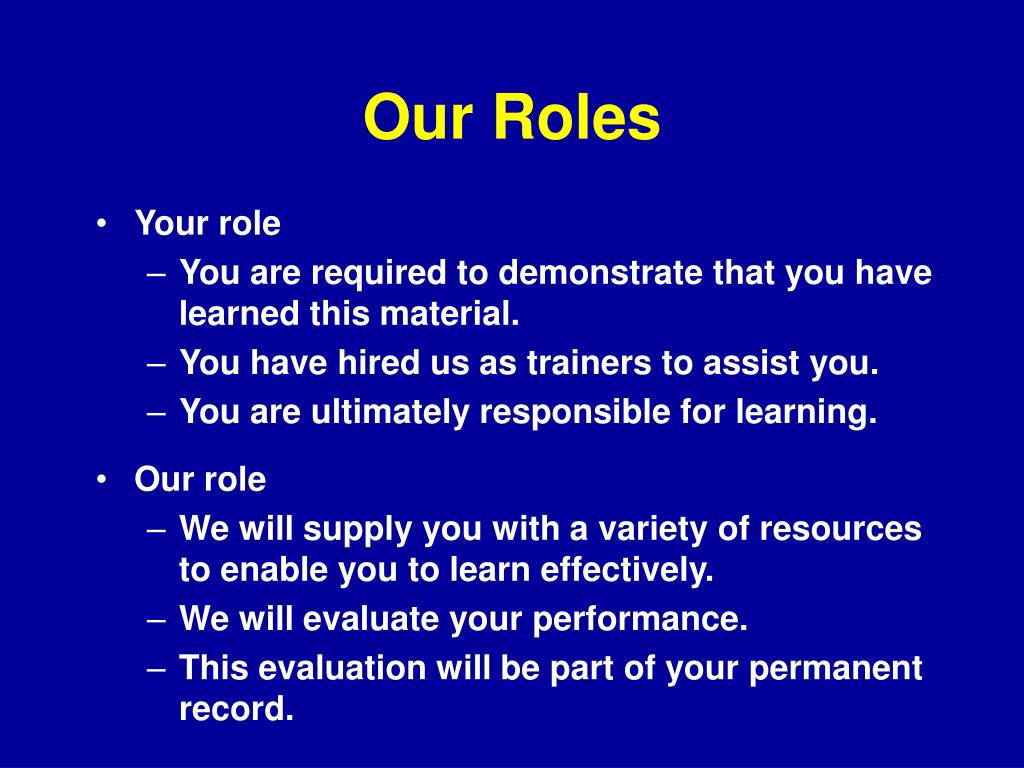 Our Roles

• Your role
– You are required to demonstrate that you have learned this material.
– You have hired us as trainers to assist you.
– You are ultimately responsible for learning.

• Our role
– We will supply you with a variety of resources to enable you to learn effectively.
– We will evaluate your performance.
– This evaluation will be part of your permanent record.